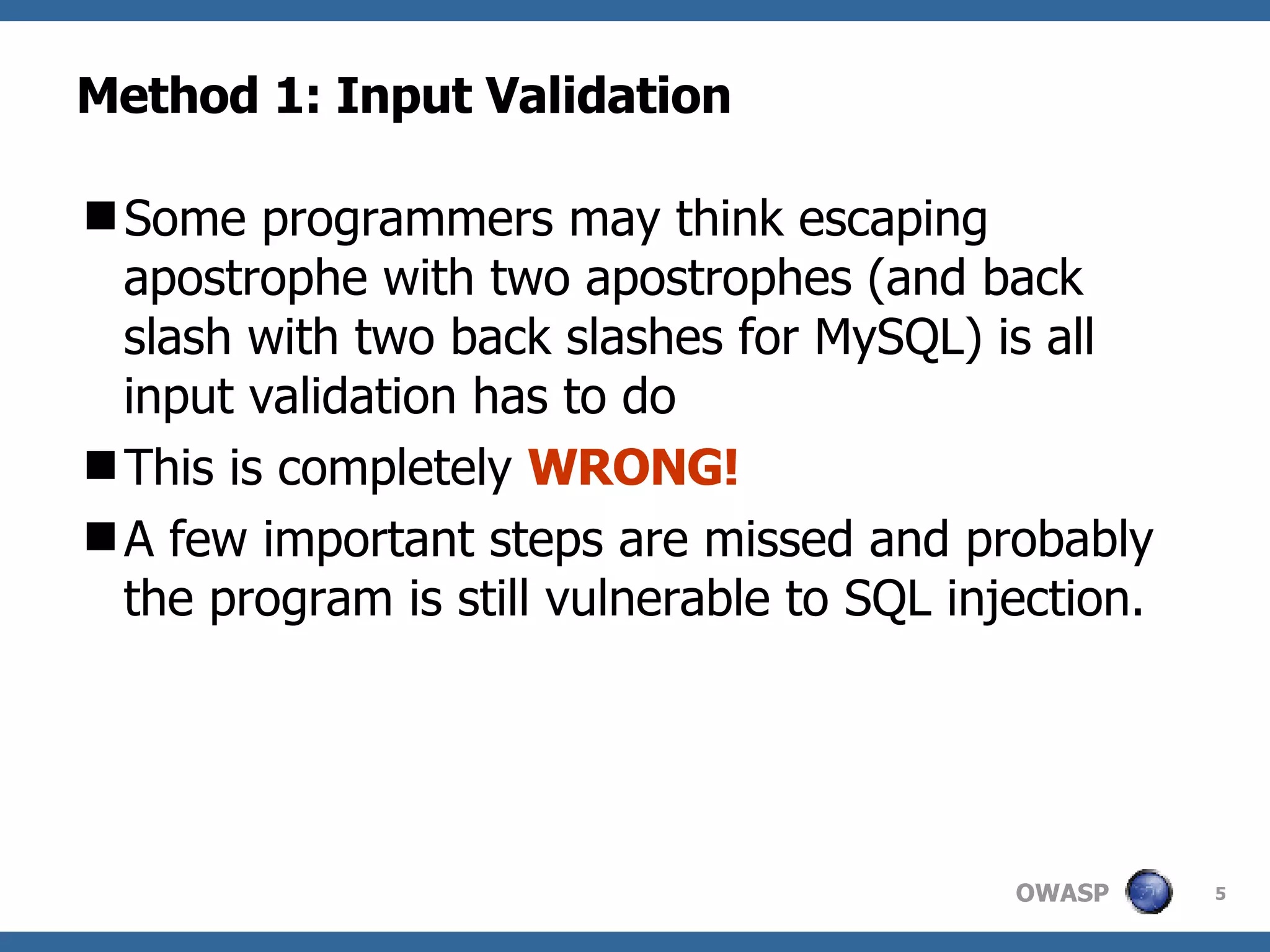 Method 1: Input Validation

■ Some programmers may think escaping apostrophe with two apostrophes (and back slash with two back slashes for MySQL) is all input validation has to do

■ This is completely WRONG!

■ A few important steps are missed and probably the program is still vulnerable to SQL injection.

OWASP

5